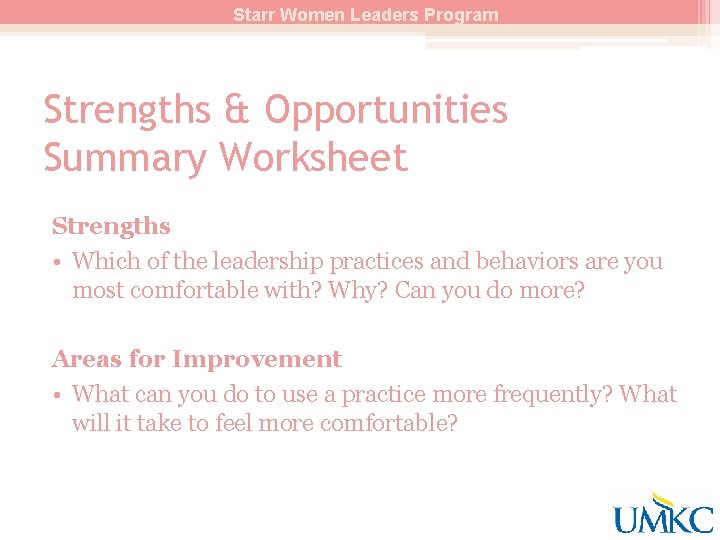 Starr Women Leaders Program

Strengths & Opportunities Summary Worksheet

Strengths

• Which of the leadership practices and behaviors are you most comfortable with? Why? Can you do more?

Areas for Improvement

• What can you do to use a practice more frequently? What will it take to feel more comfortable?

UMKC